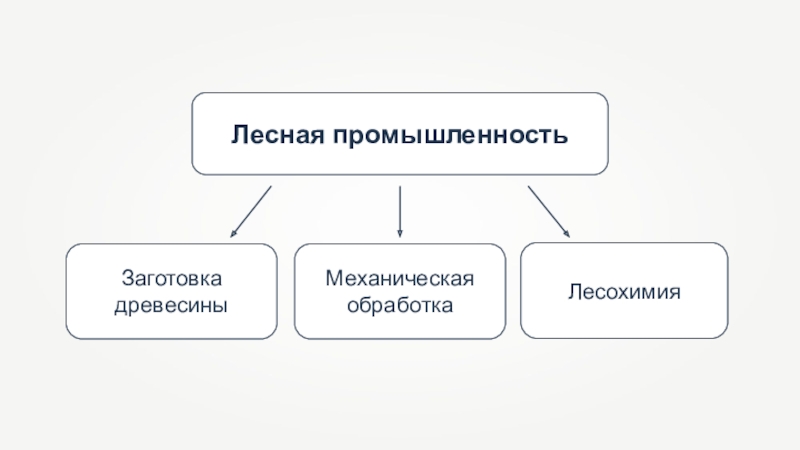 Лесная промышленность

Заготовка древесины

Механическая обработка

Лесохимия